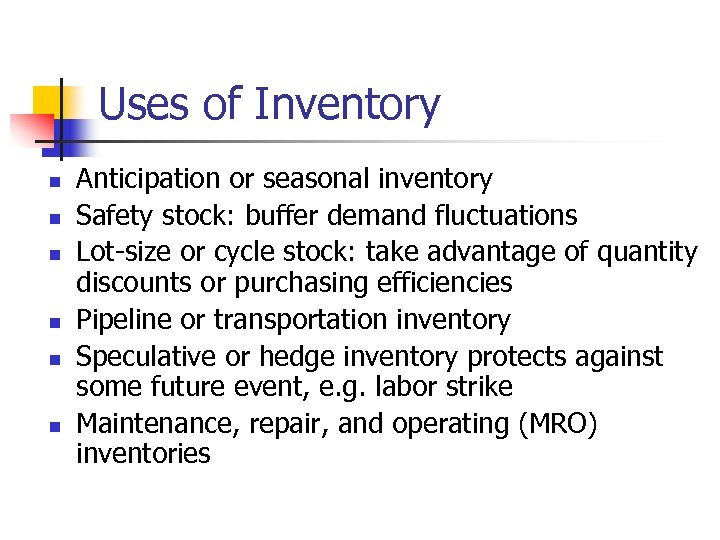 Uses of Inventory

- Anticipation or seasonal inventory
- Safety stock: buffer demand fluctuations
- Lot-size or cycle stock: take advantage of quantity discounts or purchasing efficiencies
- Pipeline or transportation inventory
- Speculative or hedge inventory protects against some future event, e.g. labor strike
- Maintenance, repair, and operating (MRO) inventories